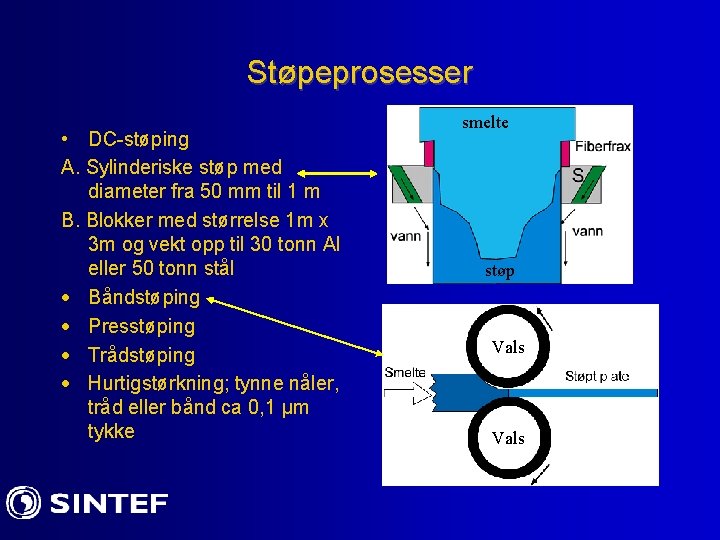 Støpeprosesser

• DC-støping

A. Sylinderiske støp med diameter fra 50 mm til 1 m

B. Blokker med størrelse 1m x 3m og vekt opp til 30 tonn Al eller 50 tonn stål

• Båndstøping

• Presstøping

• Trådstøping

• Hurtigstørkning; tynne nåler, tråd eller bånd ca 0,1 µm tykke

smelte

Fiberfrax

S

vann

vann

støp

Vals

Smelte

Støpt plate

Vals

SINTEF